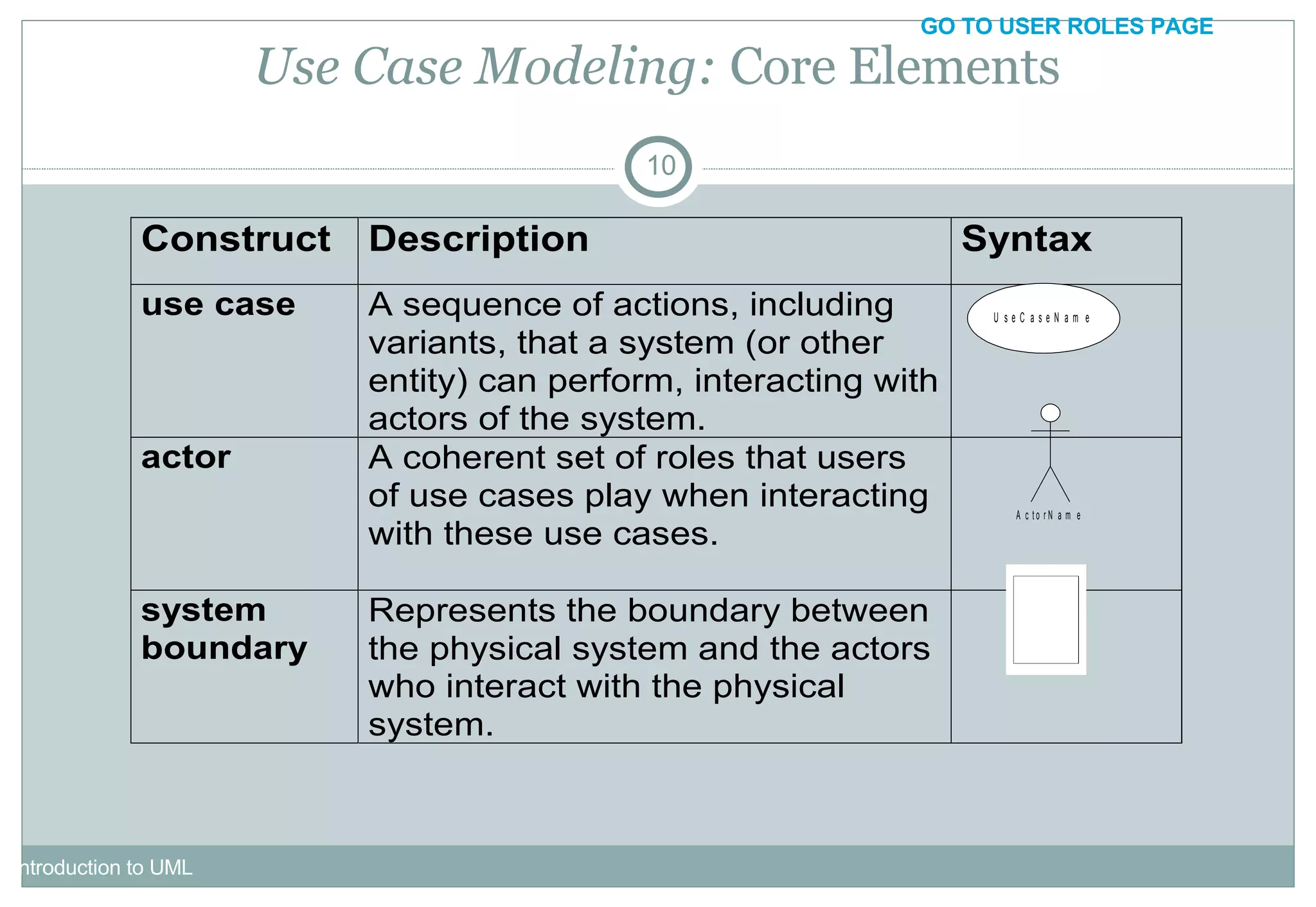 GO TO USER ROLES PAGE

Use Case Modeling: Core Elements

10

| Construct | Description | Syntax |
|---|---|---|
| use case | A sequence of actions, including variants, that a system (or other entity) can perform, interacting with actors of the system. | UseCaseName |
| actor | A coherent set of roles that users of use cases play when interacting with these use cases. | ActorName |
| system boundary | Represents the boundary between the physical system and the actors who interact with the physical system. | |

ntroduction to UML